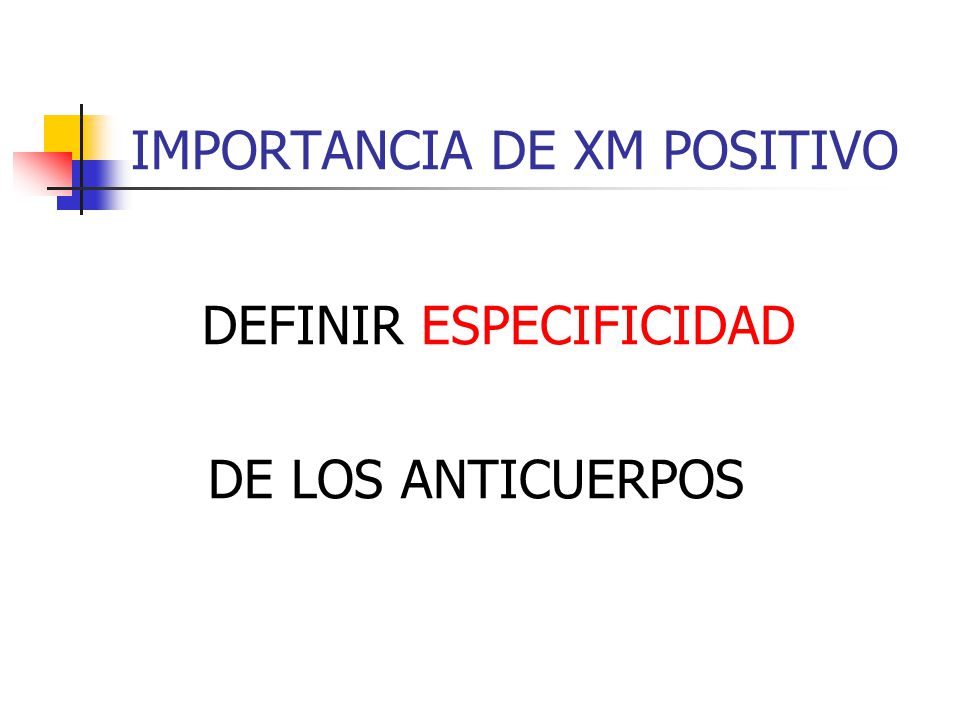 IMPORTANCIA DE XM POSITIVO

DEFINIR ESPECIFICIDAD

DE LOS ANTICUERPOS